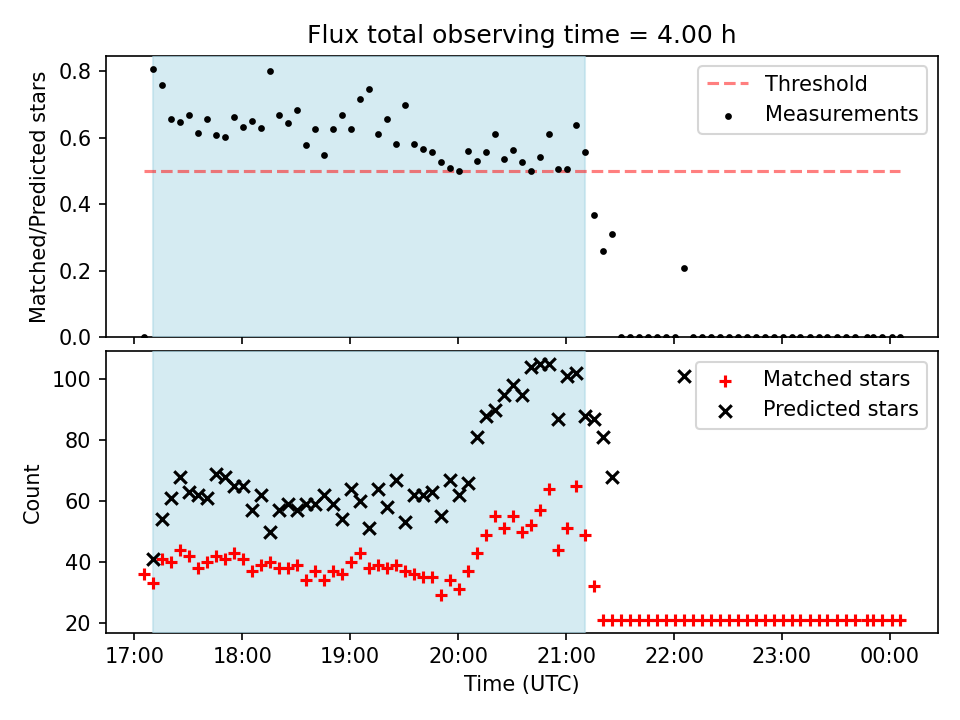 Flux total observing time = 4.00 h

Matched/Predicted stars

0.8
0.6
0.4
0.2
0.0

Threshold
Measurements

Count

100
80
60
40
20

Matched stars
Predicted stars

17:00
18:00
19:00
20:00
21:00
22:00
23:00
00:00

Time (UTC)